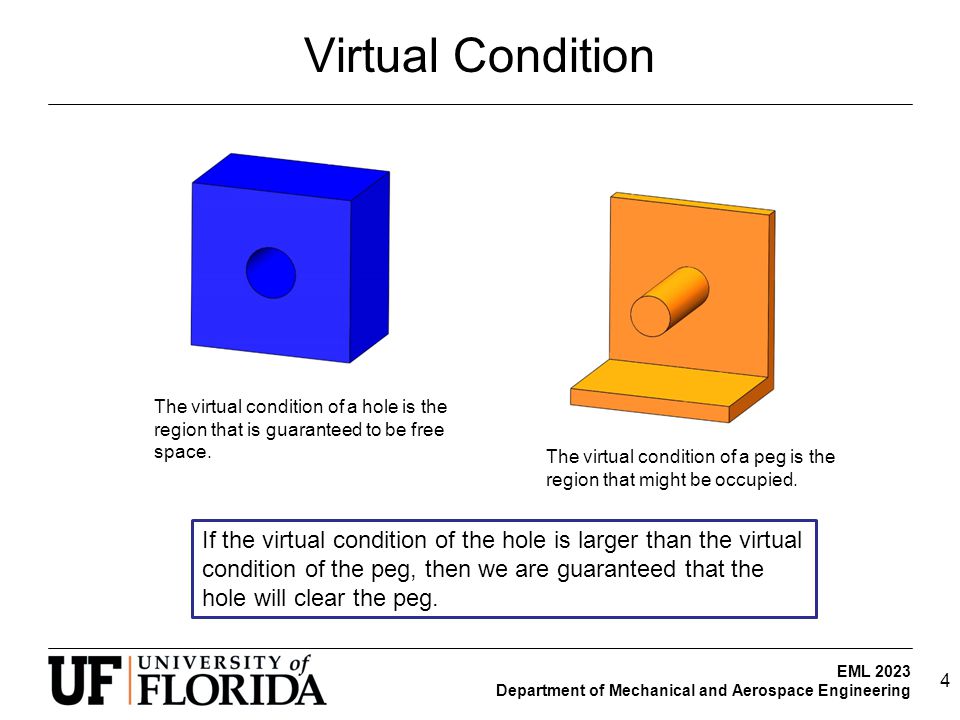 Virtual Condition

The virtual condition of a hole is the region that is guaranteed to be free space.

The virtual condition of a peg is the region that might be occupied.

If the virtual condition of the hole is larger than the virtual condition of the peg, then we are guaranteed that the hole will clear the peg.

UF UNIVERSITY of FLORIDA

EML 2023
Department of Mechanical and Aerospace Engineering

4